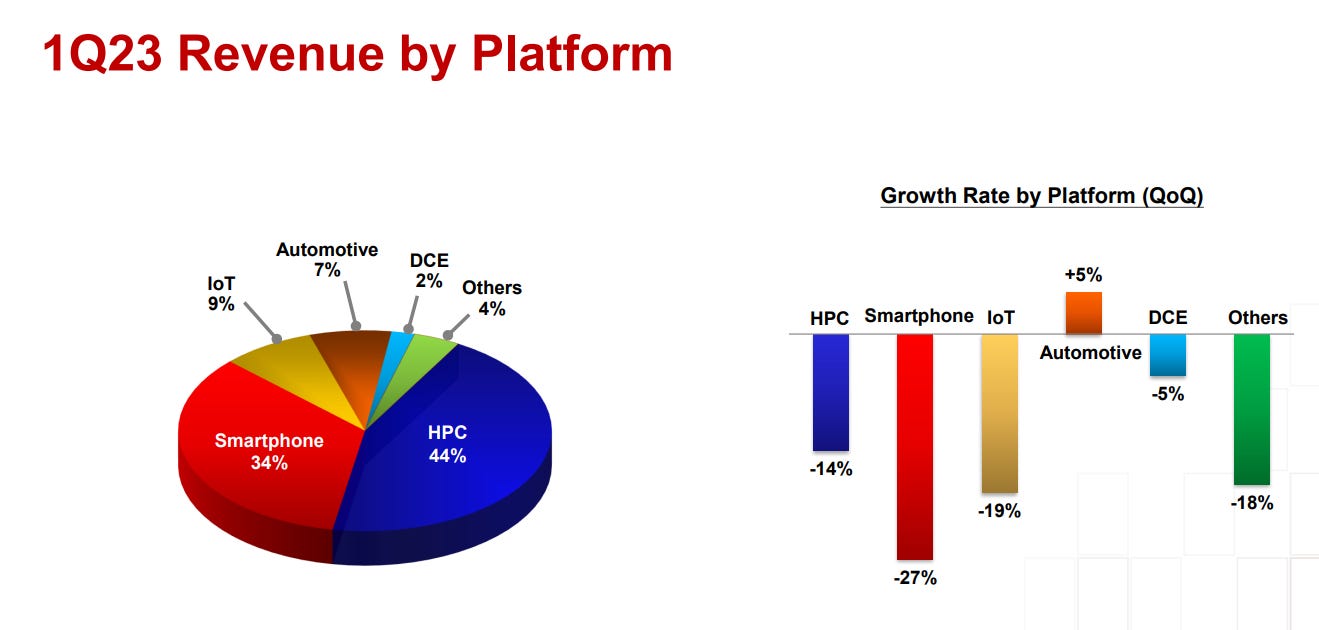 1Q23 Revenue by Platform

IoT
9%

Automotive
7%

DCE
2%

Others
4%

Smartphone
34%

HPC
44%

Growth Rate by Platform (QoQ)

HPC
-14%

Smartphone
-27%

IoT
-19%

+5%
Automotive

DCE
-5%

Others
-18%